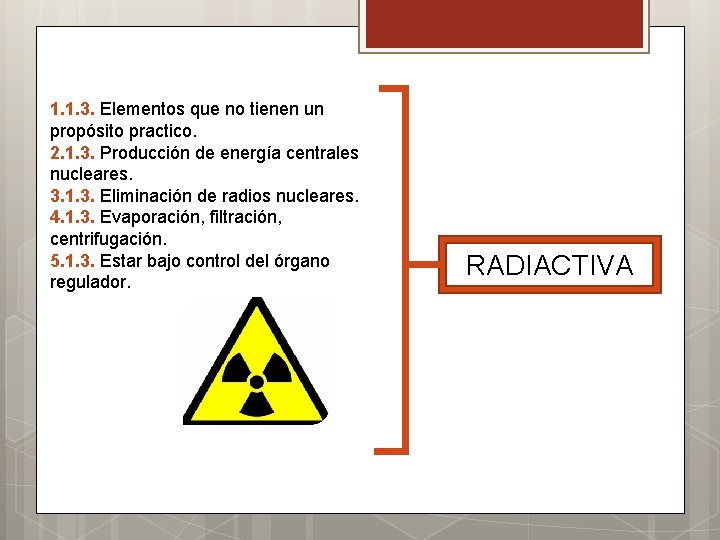 1.1.3. Elementos que no tienen un propósito practico.
2.1.3. Producción de energía centrales nucleares.
3.1.3. Eliminación de radios nucleares.
4.1.3. Evaporación, filtración, centrifugación.
5.1.3. Estar bajo control del órgano regulador.

RADIACTIVA